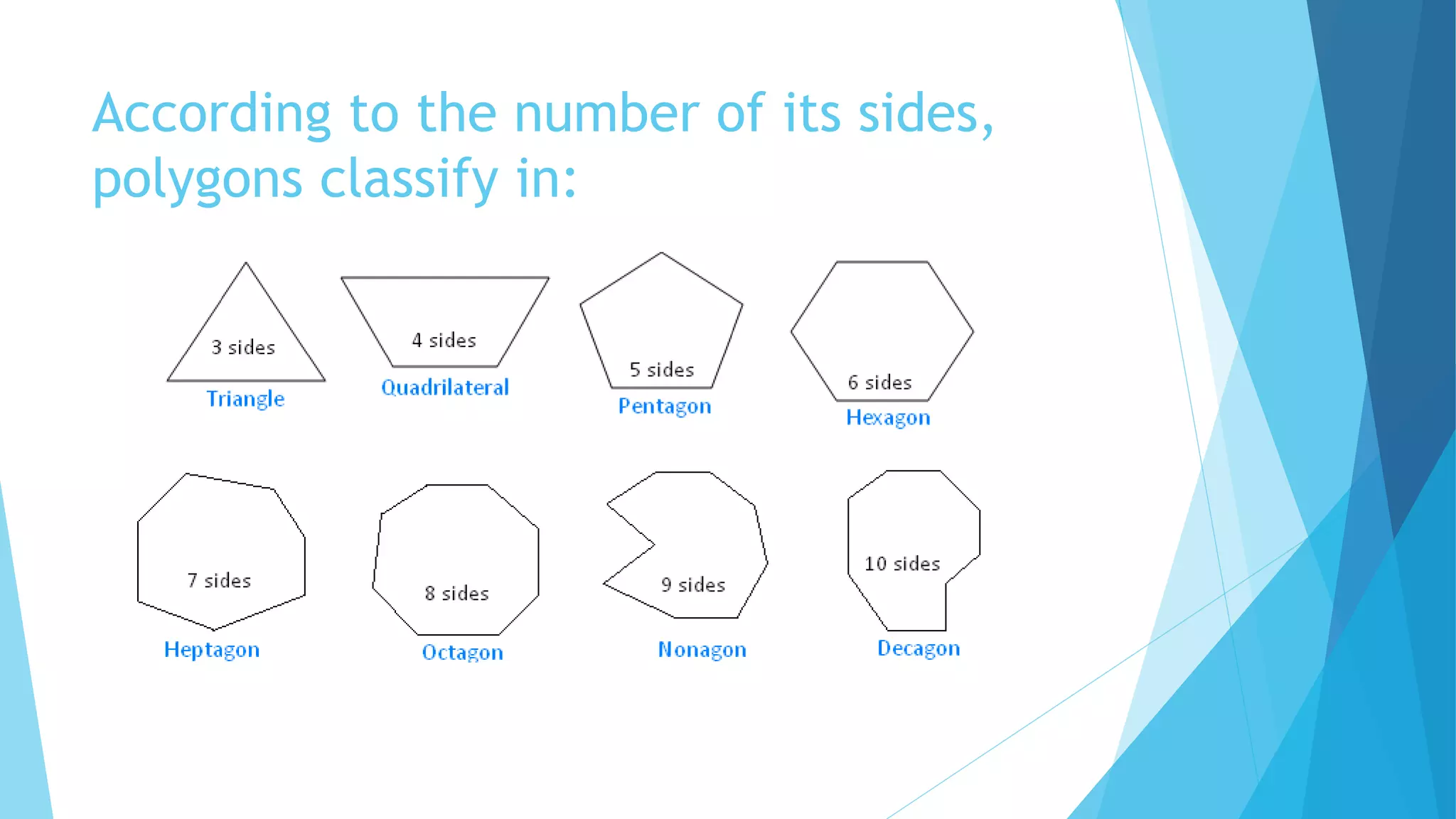 According to the number of its sides, polygons classify in:

3 sides
Triangle

4 sides
Quadrilateral

5 sides
Pentagon

6 sides
Hexagon

7 sides
Heptagon

8 sides
Octagon

9 sides
Nonagon

10 sides
Decagon